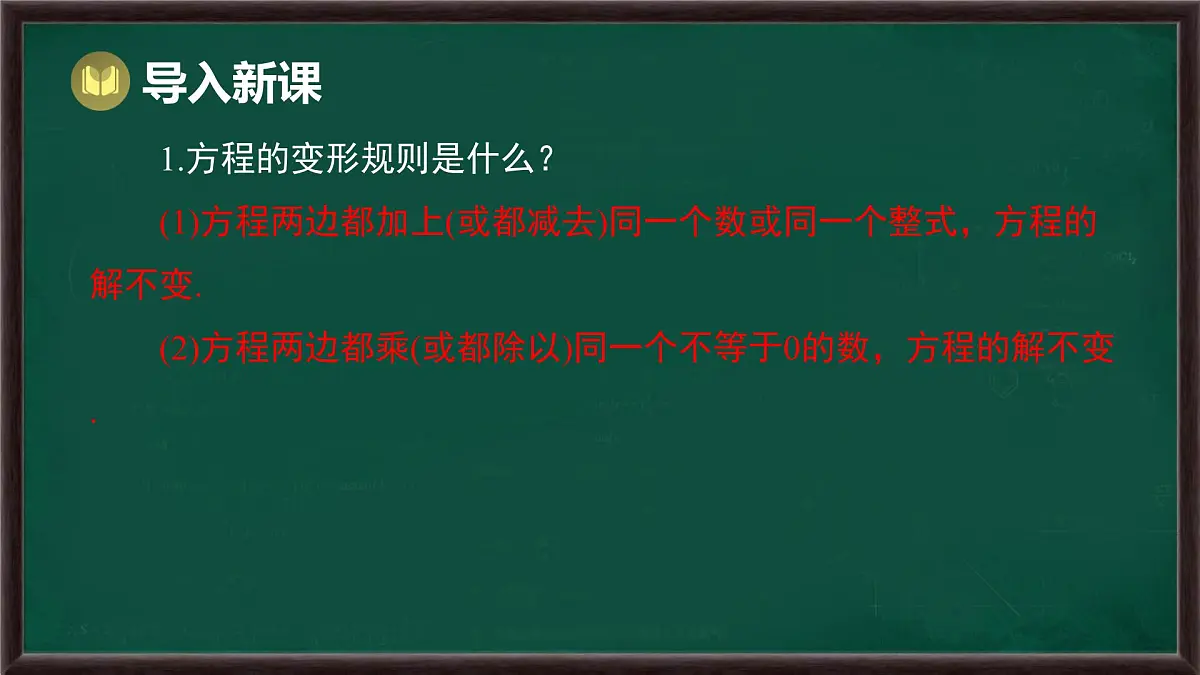 导入新课

1.方程的变形规则是什么？

(1)方程两边都加上(或都减去)同一个数或同一个整式，方程的解不变.

(2)方程两边都乘(或都除以)同一个不等于0的数，方程的解不变.